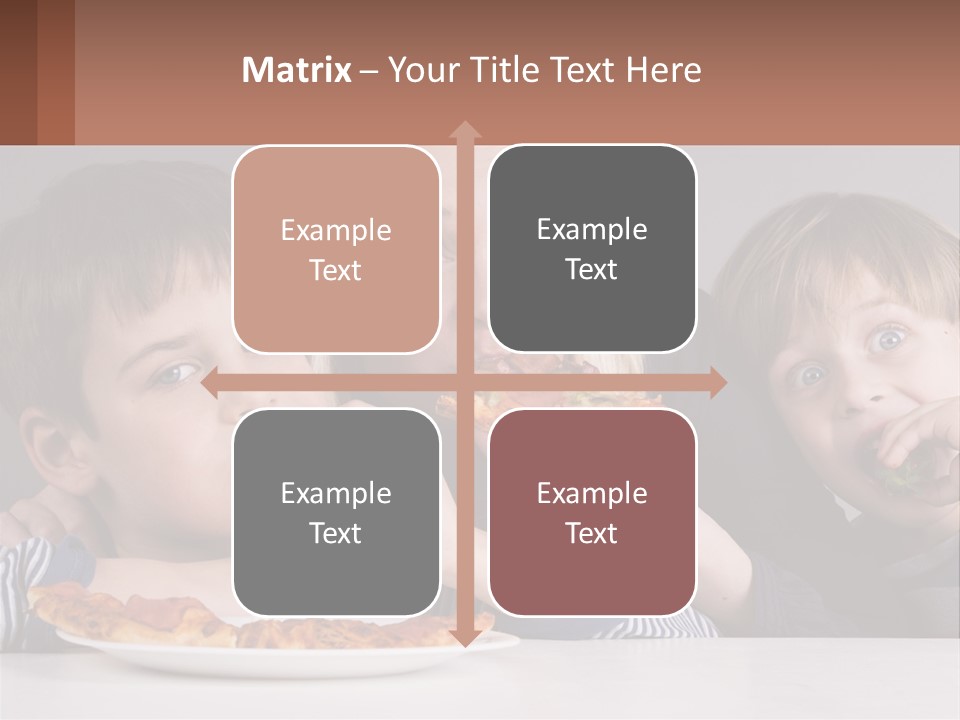 Matrix – Your Title Text Here

Example Text

Example Text

Example Text

Example Text